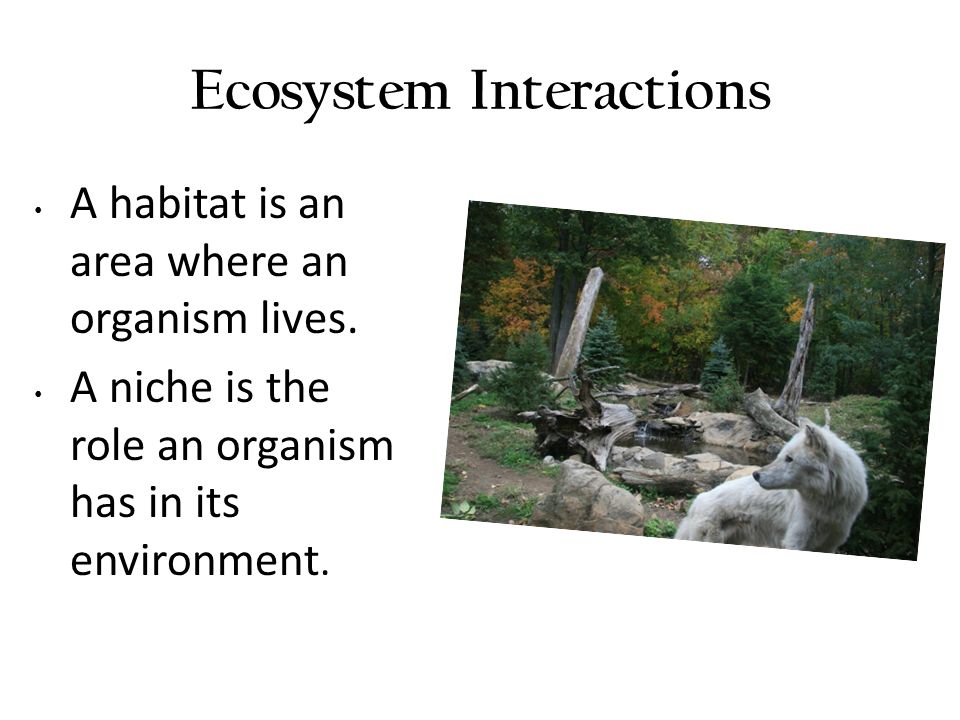 Ecosystem Interactions

• A habitat is an area where an organism lives.
• A niche is the role an organism has in its environment.